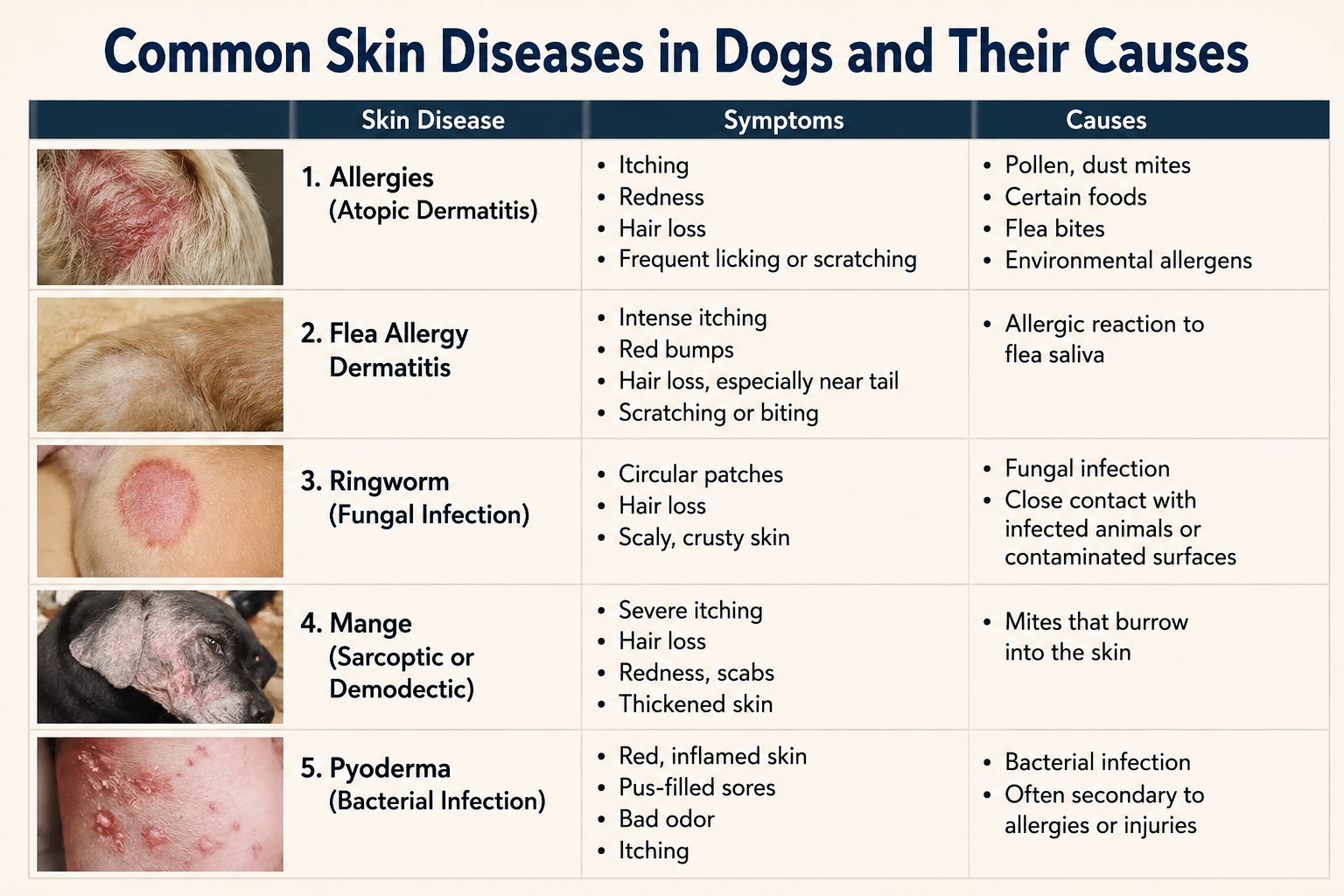 Common Skin Diseases in Dogs and Their Causes

| | Skin Disease | Symptoms | Causes |
|---|---|---|---|
| | 1. Allergies (Atopic Dermatitis) | • Itching • Redness • Hair loss • Frequent licking or scratching | • Pollen, dust mites • Certain foods • Flea bites • Environmental allergens |
| | 2. Flea Allergy Dermatitis | • Intense itching • Red bumps • Hair loss, especially near tail • Scratching or biting | • Allergic reaction to flea saliva |
| | 3. Ringworm (Fungal Infection) | • Circular patches • Hair loss • Scaly, crusty skin | • Fungal infection • Close contact with infected animals or contaminated surfaces |
| | 4. Mange (Sarcoptic or Demodectic) | • Severe itching • Hair loss • Redness, scabs • Thickened skin | • Mites that burrow into the skin |
| | 5. Pyoderma (Bacterial Infection) | • Red, inflamed skin • Pus-filled sores • Bad odor • Itching | • Bacterial infection • Often secondary to allergies or injuries |